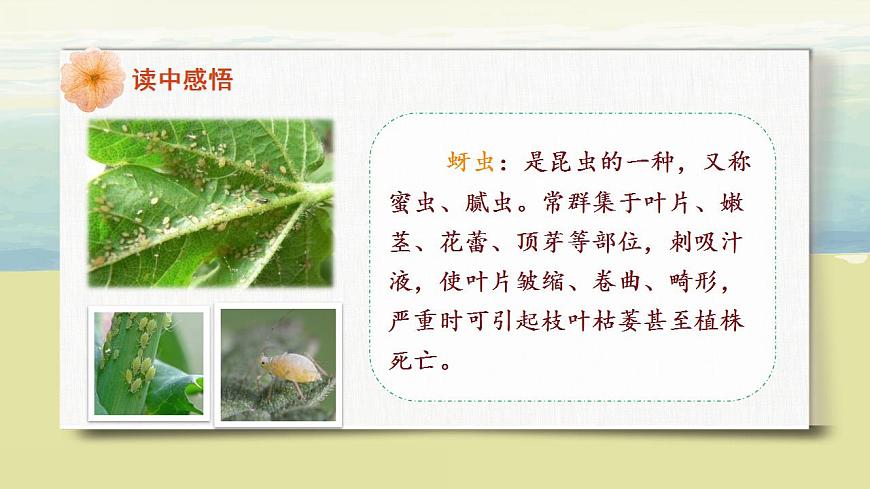 读中感悟

蚜虫：是昆虫的一种，又称蜜虫、腻虫。常群集于叶片、嫩茎、花蕾、顶芽等部位，刺吸汁液，使叶片皱缩、卷曲、畸形，严重时可引起枝叶枯萎甚至植株死亡。